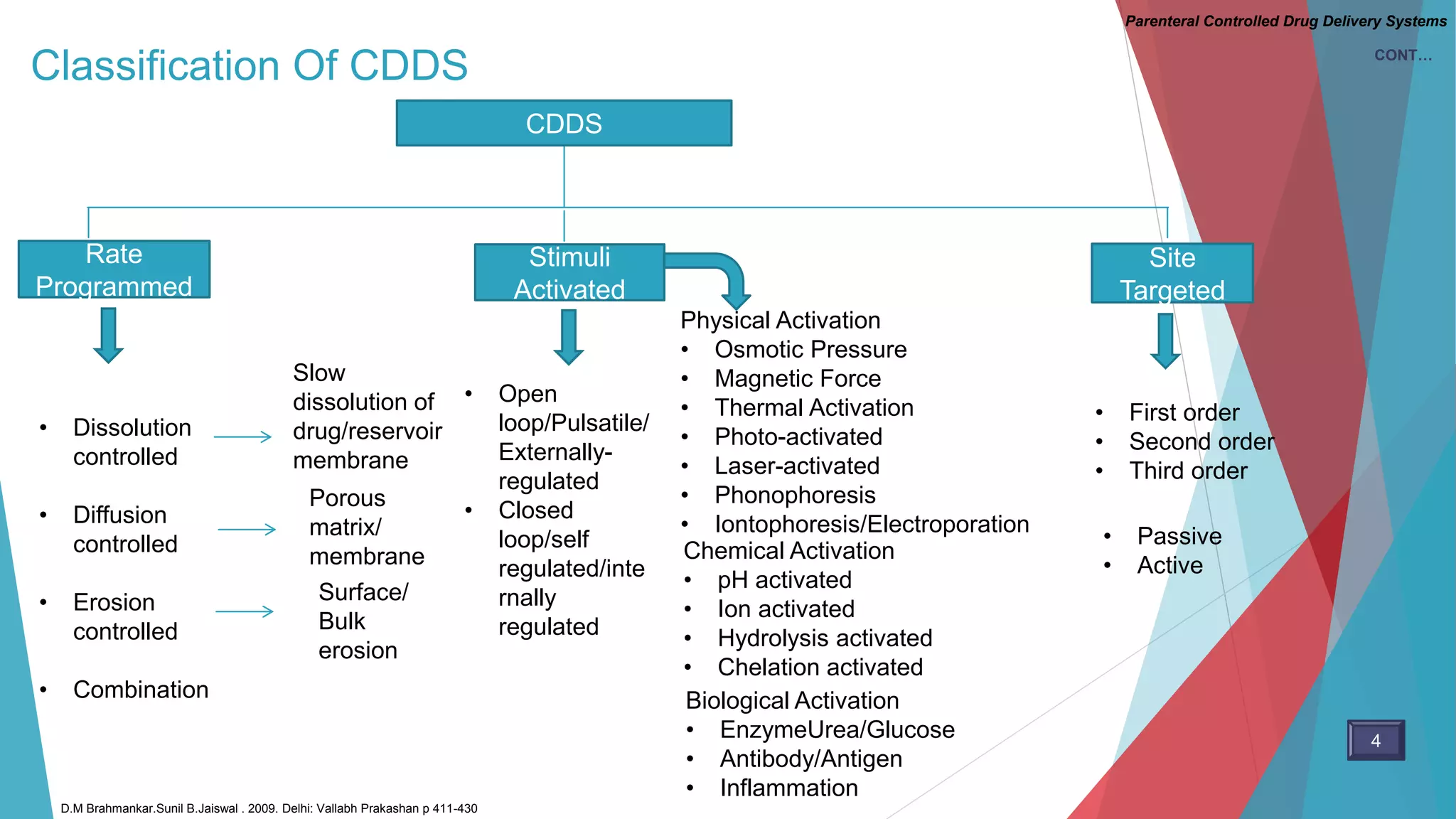 Parenteral Controlled Drug Delivery Systems

CONT...

Classification Of CDDS

CDDS

Rate Programmed

Stimuli Activated

Site Targeted

• Dissolution controlled

• Diffusion controlled

• Erosion controlled

• Combination

Slow dissolution of drug/reservoir membrane

Porous matrix/ membrane

Surface/ Bulk erosion

• Open loop/Pulsatile/ Externally-regulated
• Closed loop/self regulated/internally regulated

Physical Activation
• Osmotic Pressure
• Magnetic Force
• Thermal Activation
• Photo-activated
• Laser-activated
• Phonophoresis
• Iontophoresis/Electroporation
Chemical Activation
• pH activated
• Ion activated
• Hydrolysis activated
• Chelation activated
Biological Activation
• EnzymeUrea/Glucose
• Antibody/Antigen
• Inflammation

• First order
• Second order
• Third order

• Passive
• Active

4

D.M Brahmankar.Sunil B.Jaiswal . 2009. Delhi: Vallabh Prakashan p 411-430